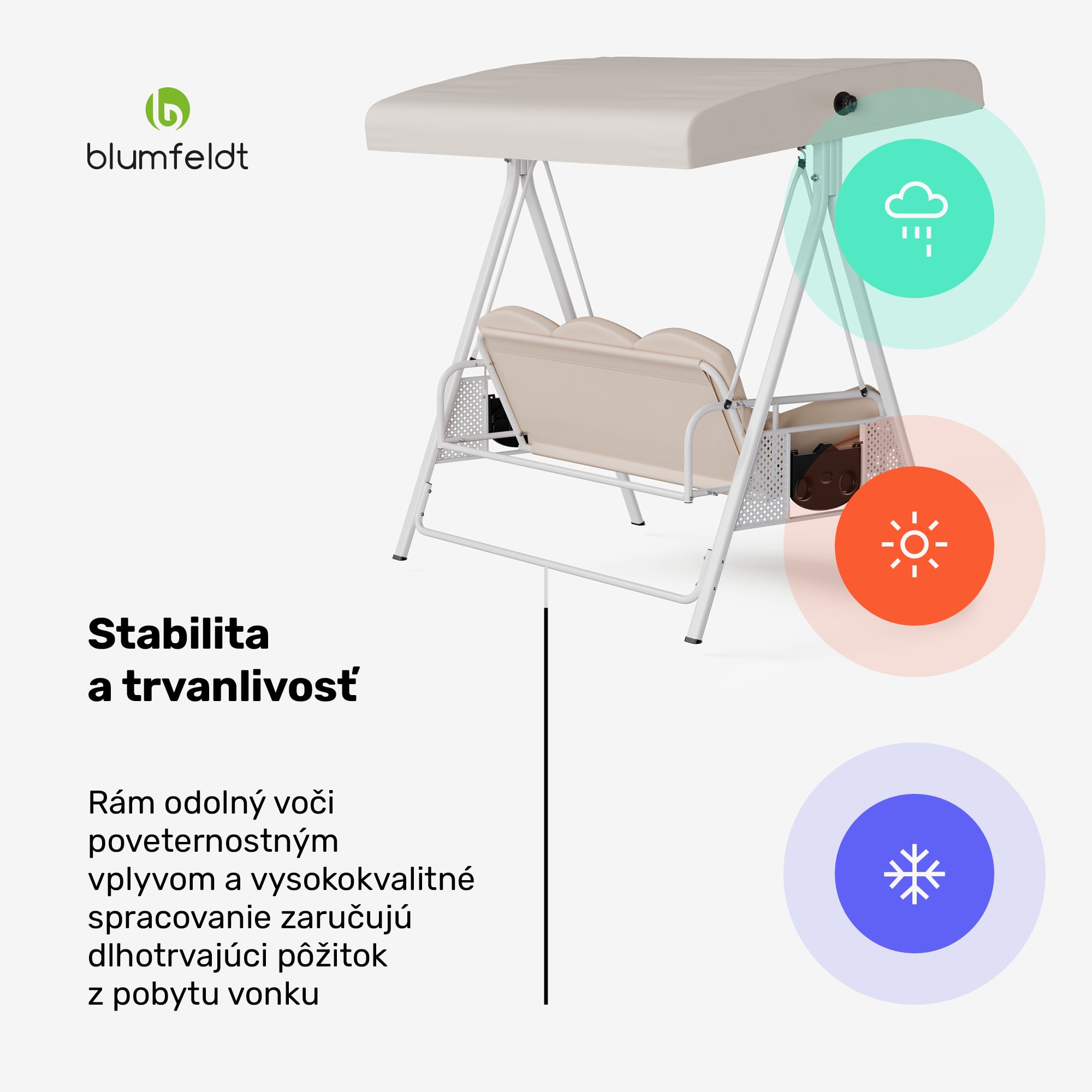 blumfeldt

Stabilita a trvanlivosť

Rám odolný voči poveternostným vplyvom a vysokokvalitné spracovanie zaručujú dlhotrvajúci pôžitok z pobytu vonku